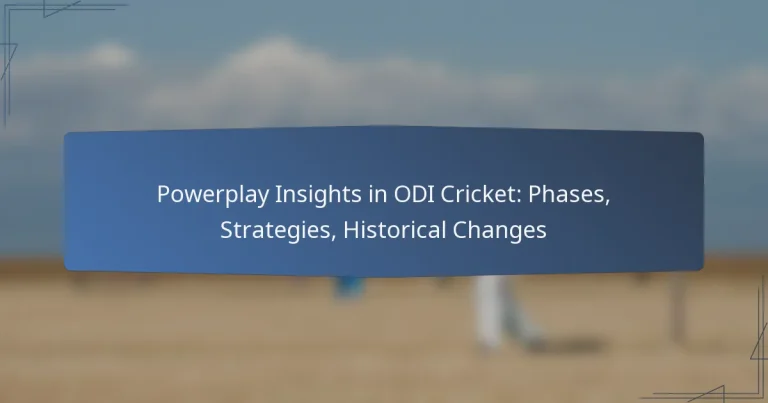 Powerplay Insights in ODI Cricket: Phases, Strategies, Historical Changes